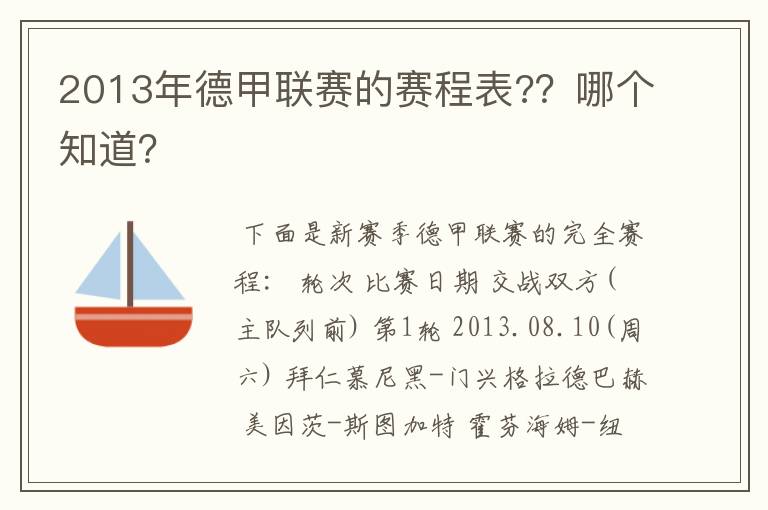 2013年德甲联赛的赛程表?? 哪个知道?

下面是新赛季德甲联赛的完全赛程: 轮次 比赛日期 交战双方(主队列前) 第1轮 2013.08.10(周六) 拜仁慕尼黑-门兴格拉德巴赫 美因茨-斯图加特 霍芬海姆-纽